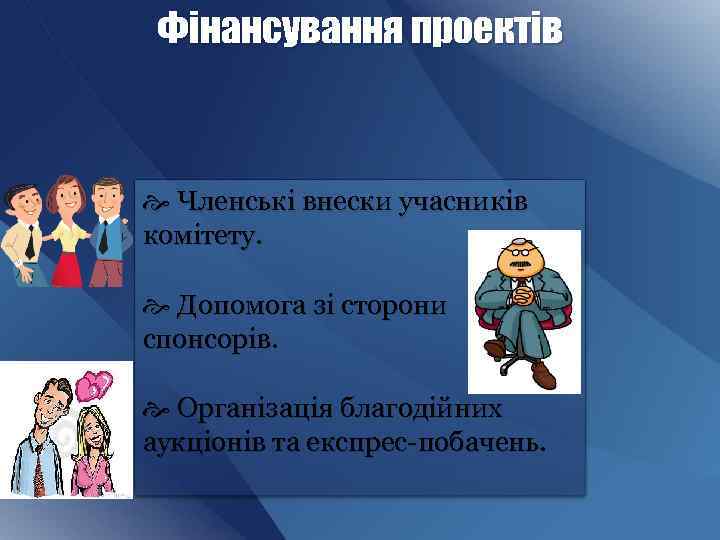 Фінансування проектів

Членські внески учасників комітету.

Допомога зі сторони спонсорів.

Організація благодійних аукціонів та експрес-побачень.